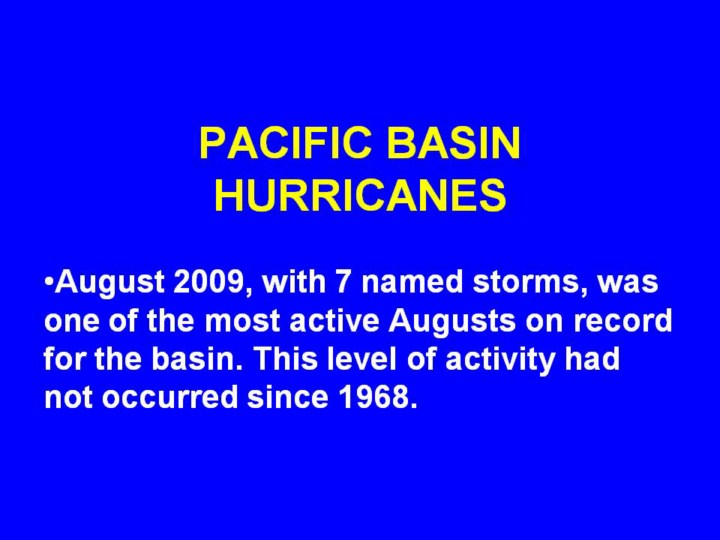 PACIFIC BASIN HURRICANES

•August 2009, with 7 named storms, was one of the most active Augusts on record for the basin. This level of activity had not occurred since 1968.